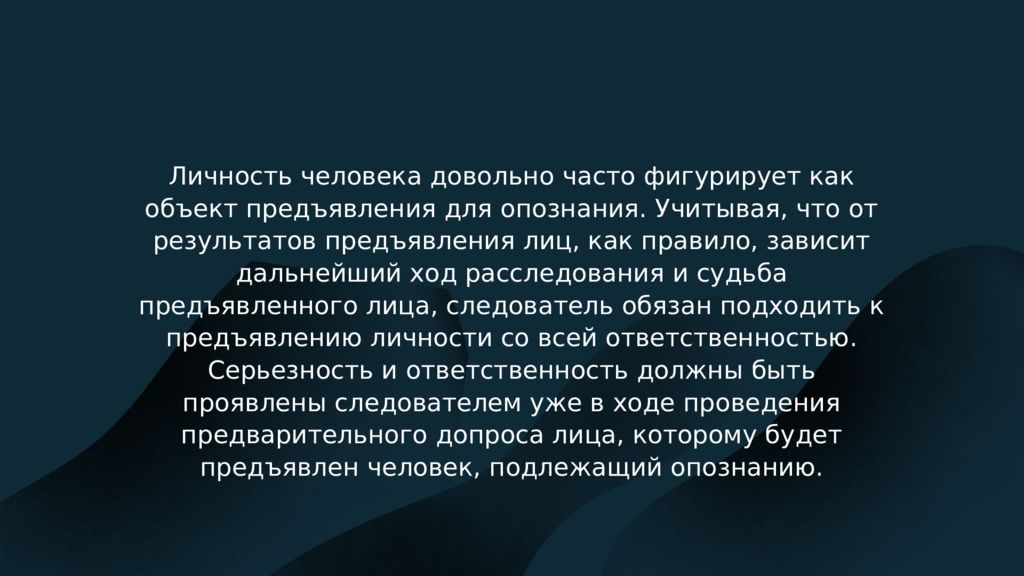 Личность человека довольно часто фигурирует как объект предъявления для опознания. Учитывая, что от результатов предъявления лиц, как правило, зависит дальнейший ход расследования и судьба предъявленного лица, следователь обязан подходить к предъявлению личности со всей ответственностью. Серьезность и ответственность должны быть проявлены следователем уже в ходе проведения предварительного допроса лица, которому будет предъявлен человек, подлежащий опознанию.